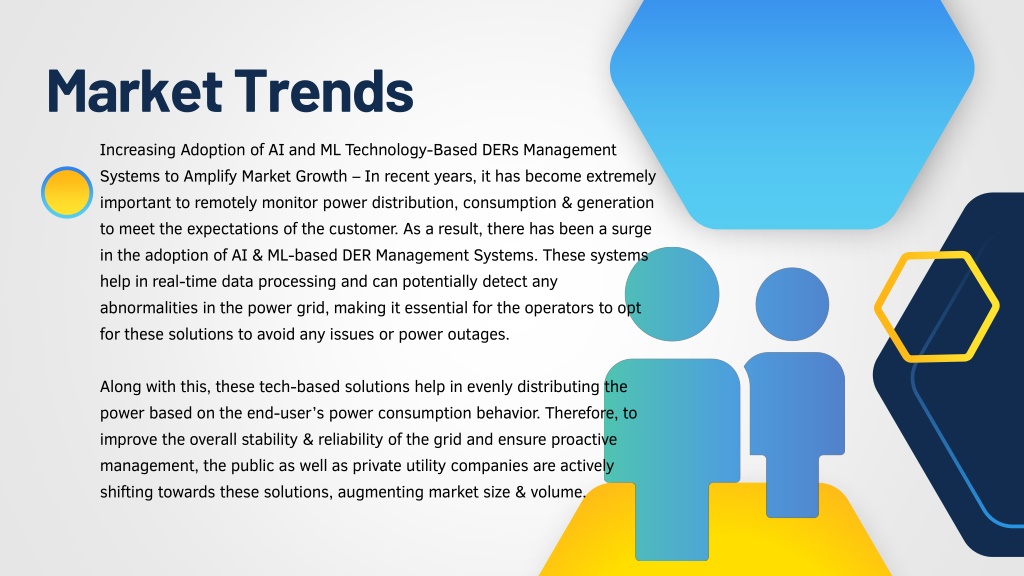 Market Trends

Increasing Adoption of AI and ML Technology-Based DERs Management Systems to Amplify Market Growth – In recent years, it has become extremely important to remotely monitor power distribution, consumption & generation to meet the expectations of the customer. As a result, there has been a surge in the adoption of AI & ML-based DER Management Systems. These systems help in real-time data processing and can potentially detect any abnormalities in the power grid, making it essential for the operators to opt for these solutions to avoid any issues or power outages.

Along with this, these tech-based solutions help in evenly distributing the power based on the end-user's power consumption behavior. Therefore, to improve the overall stability & reliability of the grid and ensure proactive management, the public as well as private utility companies are actively shifting towards these solutions, augmenting market size & volume.